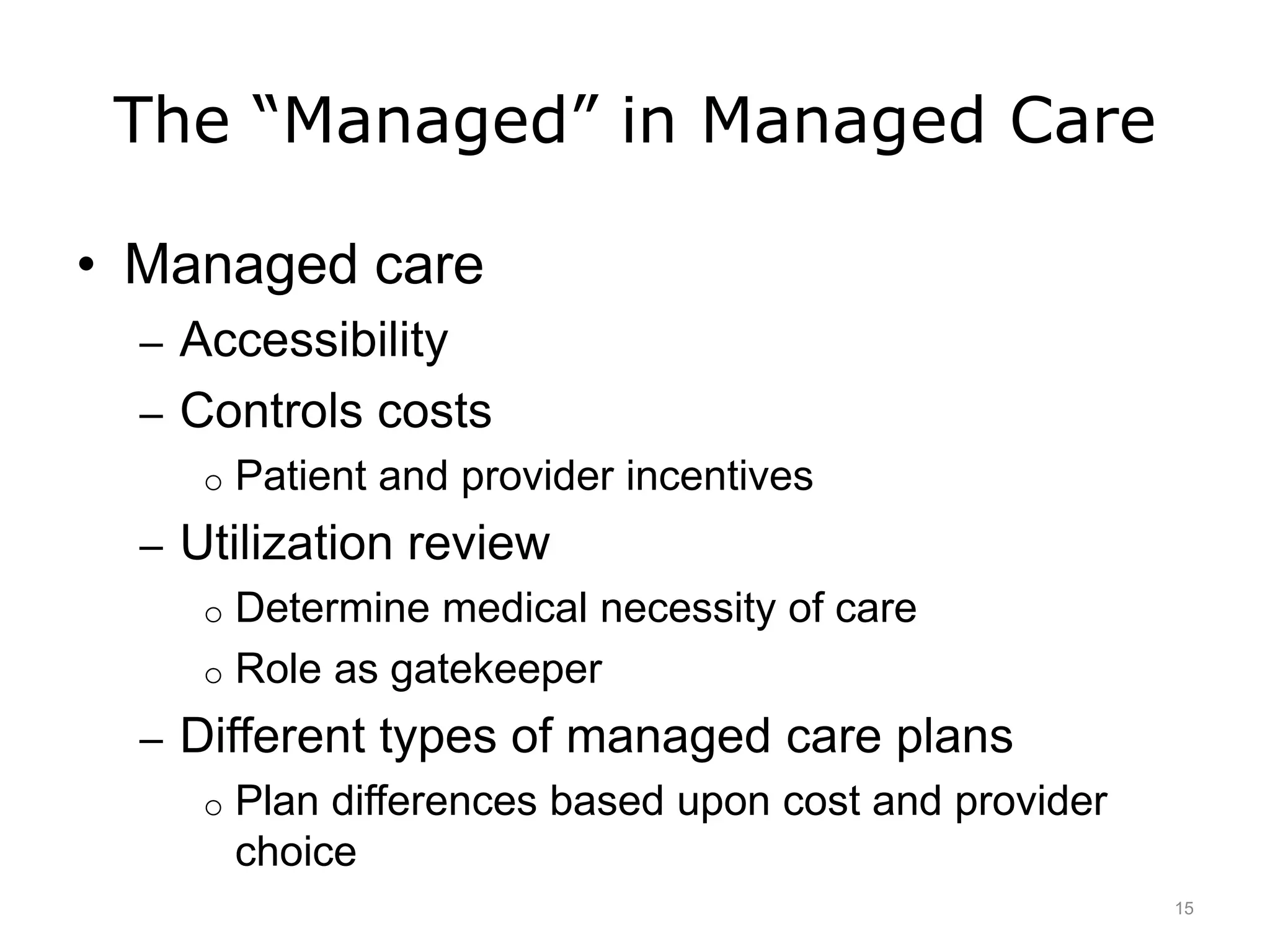 The “Managed” in Managed Care

• Managed care
– Accessibility
– Controls costs
o Patient and provider incentives
– Utilization review
o Determine medical necessity of care
o Role as gatekeeper
– Different types of managed care plans
o Plan differences based upon cost and provider choice

15